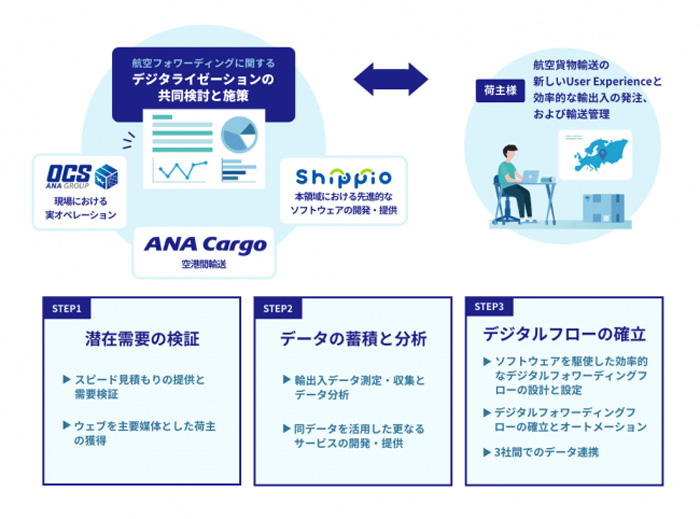 航空フォワーディングに関する
デジタライゼーションの
共同検討と施策

OCS
ANA GROUP
現場における
実オペレーション

Shippio
本領域における先進的な
ソフトウェアの開発・提供

ANA Cargo
空港間輸送

荷主様

航空貨物輸送の
新しいUser Experienceと
効率的な輸出入の発注、
および輸送管理

STEP1
潜在需要の検証
▶ スピード見積もりの提供と需要検証
▶ ウェブを主要媒体とした荷主の獲得

STEP2
データの蓄積と分析
▶ 輸出入データ測定・収集とデータ分析
▶ 同データを活用した更なるサービスの開発・提供

STEP3
デジタルフローの確立
▶ ソフトウェアを駆使した効率的なデジタルフォワーディングフローの設計と設定
▶ デジタルフォワーディングフローの確立とオートメーション
▶ 3社間でのデータ連携